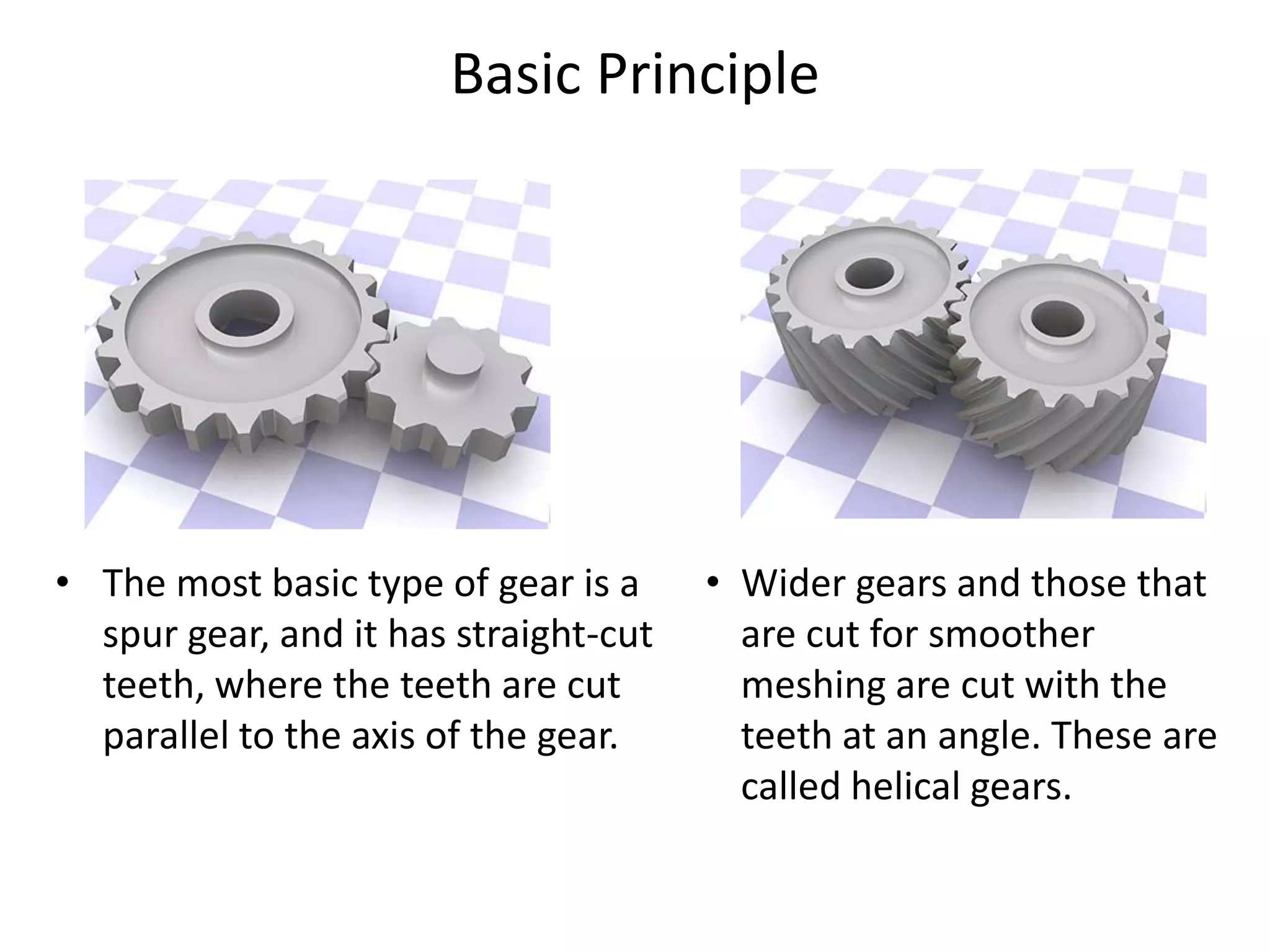 Basic Principle

• The most basic type of gear is a spur gear, and it has straight-cut teeth, where the teeth are cut parallel to the axis of the gear.

• Wider gears and those that are cut for smoother meshing are cut with the teeth at an angle. These are called helical gears.